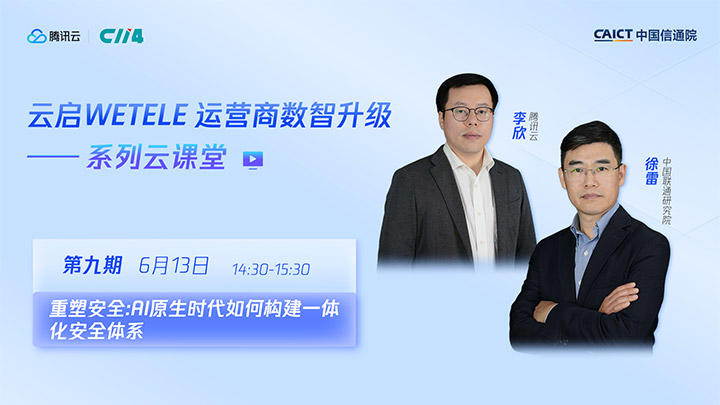 腾讯云 CII4

CAICT 中国信通院

云启WETELE 运营商数智升级
—— 系列云课堂

李欣 腾讯云

徐雷 中国联通研究院

第九期 6月13日 14:30-15:30

重塑安全:AI原生时代如何构建一体化安全体系